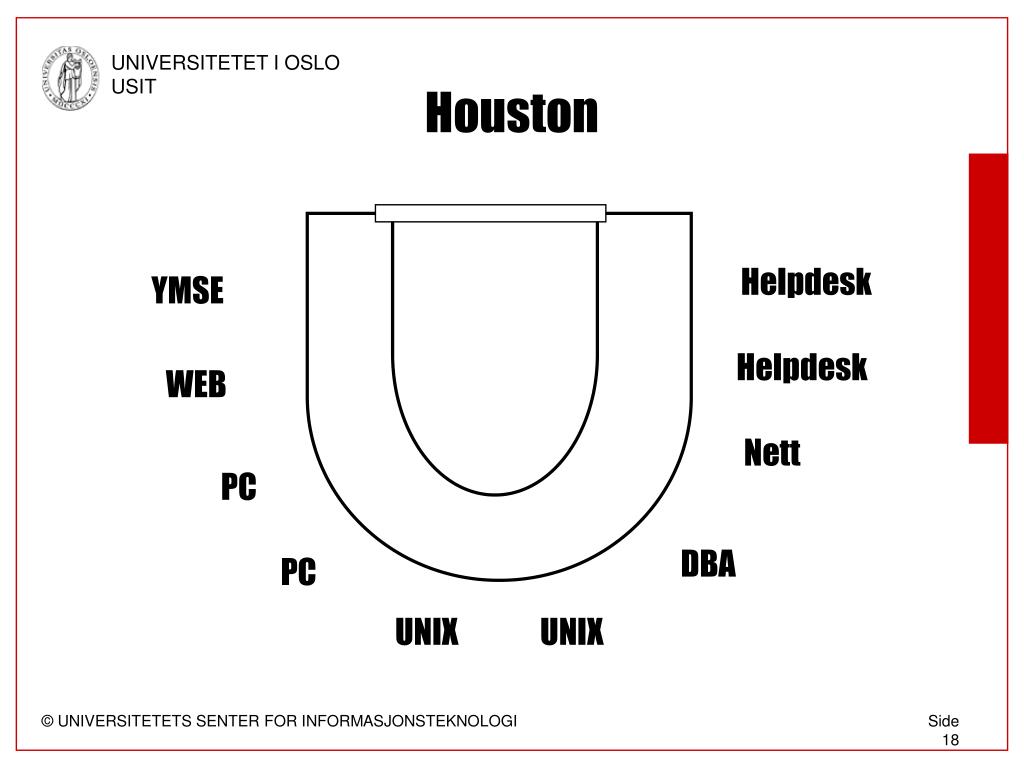 UNIVERSITETET I OSLO
USIT

Houston

YMSE

WEB

PC

PC

UNIX

UNIX

DBA

Nett

Helpdesk

Helpdesk

© UNIVERSITETETS SENTER FOR INFORMASJONSTEKNOLOGI

Side 18